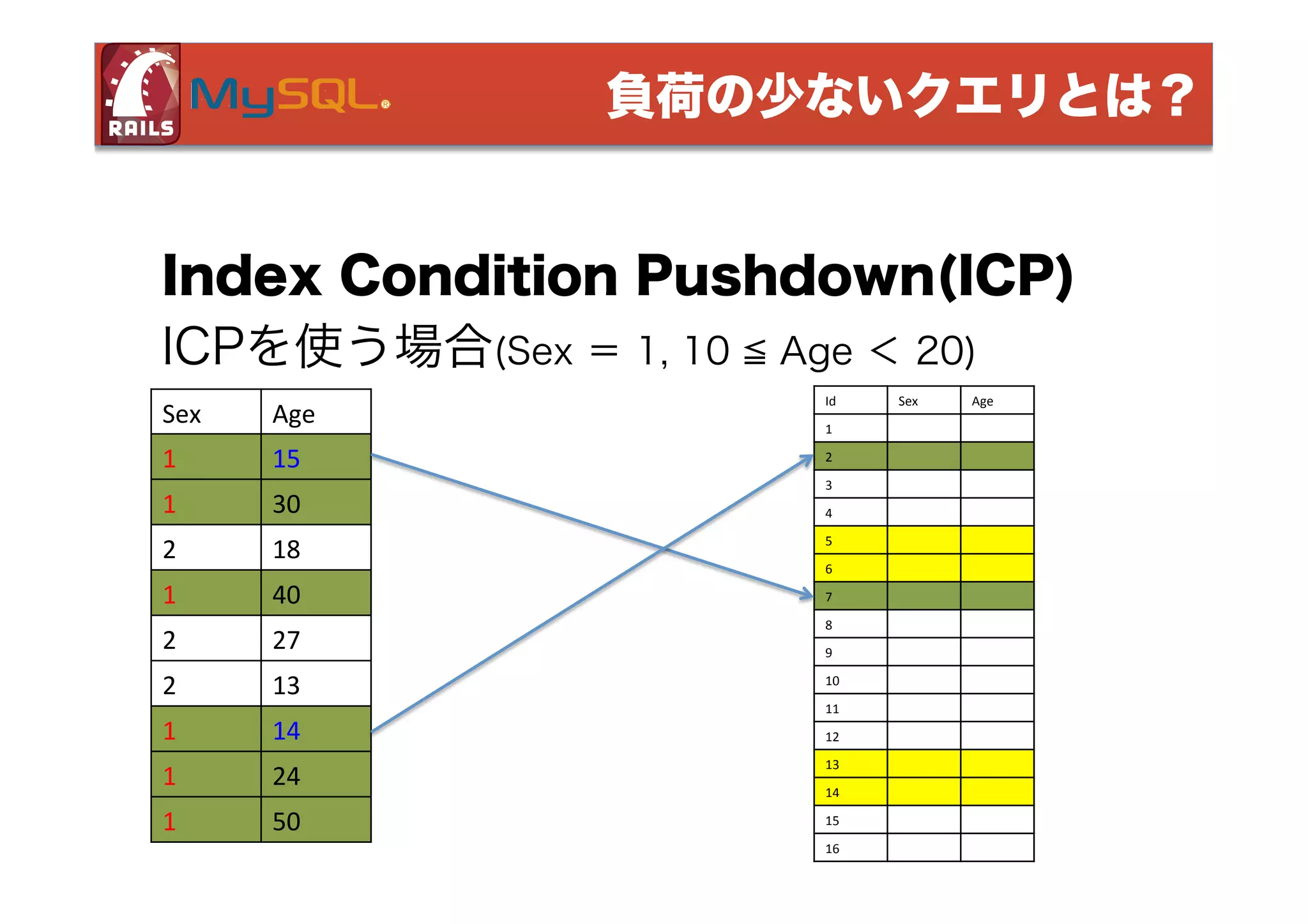 RAILS MySQL®

負荷の少ないクエリとは？

Index Condition Pushdown(ICP)

ICPを使う場合(Sex ＝ 1, 10 ≦ Age ＜ 20)

| Sex | Age |
|---|---|
| 1 | 15 |
| 1 | 30 |
| 2 | 18 |
| 1 | 40 |
| 2 | 27 |
| 2 | 13 |
| 1 | 14 |
| 1 | 24 |
| 1 | 50 |

| Id | Sex | Age |
|---|---|---|
| 1 | | |
| 2 | | |
| 3 | | |
| 4 | | |
| 5 | | |
| 6 | | |
| 7 | | |
| 8 | | |
| 9 | | |
| 10 | | |
| 11 | | |
| 12 | | |
| 13 | | |
| 14 | | |
| 15 | | |
| 16 | | |